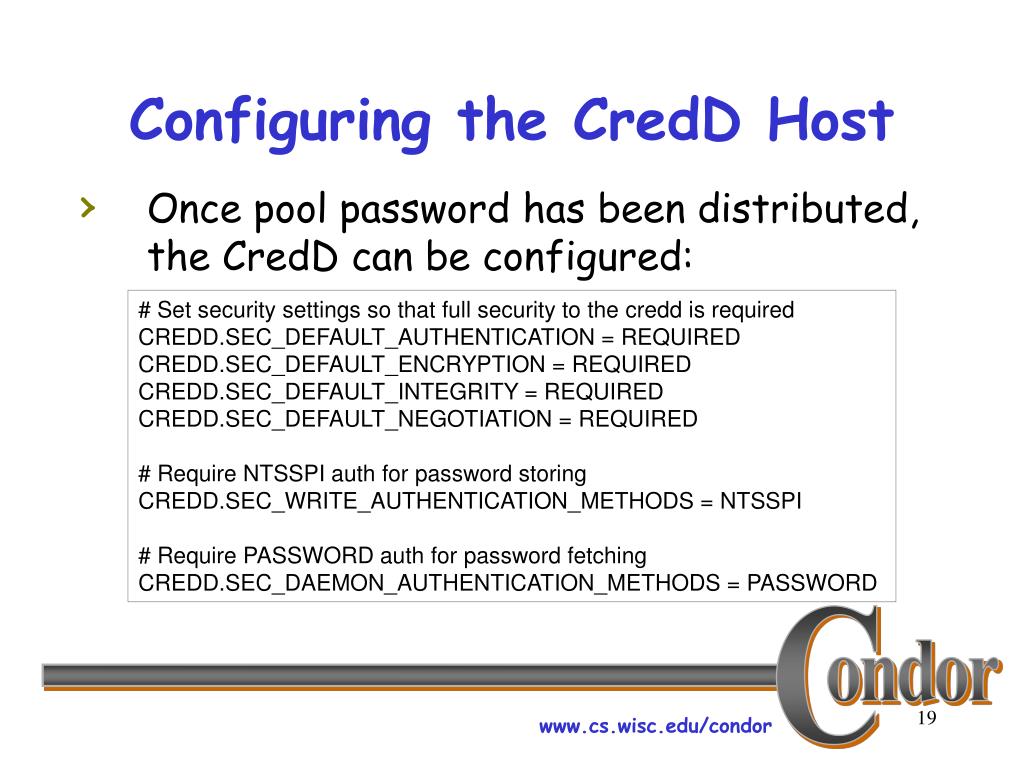 Configuring the CredD Host

› Once pool password has been distributed, the CredD can be configured:

# Set security settings so that full security to the credd is required
CREDD.SEC_DEFAULT_AUTHENTICATION = REQUIRED
CREDD.SEC_DEFAULT_ENCRYPTION = REQUIRED
CREDD.SEC_DEFAULT_INTEGRITY = REQUIRED
CREDD.SEC_DEFAULT_NEGOTIATION = REQUIRED

# Require NTSSPI auth for password storing
CREDD.SEC_WRITE_AUTHENTICATION_METHODS = NTSSPI

# Require PASSWORD auth for password fetching
CREDD.SEC_DAEMON_AUTHENTICATION_METHODS = PASSWORD

Condor

www.cs.wisc.edu/condor

19